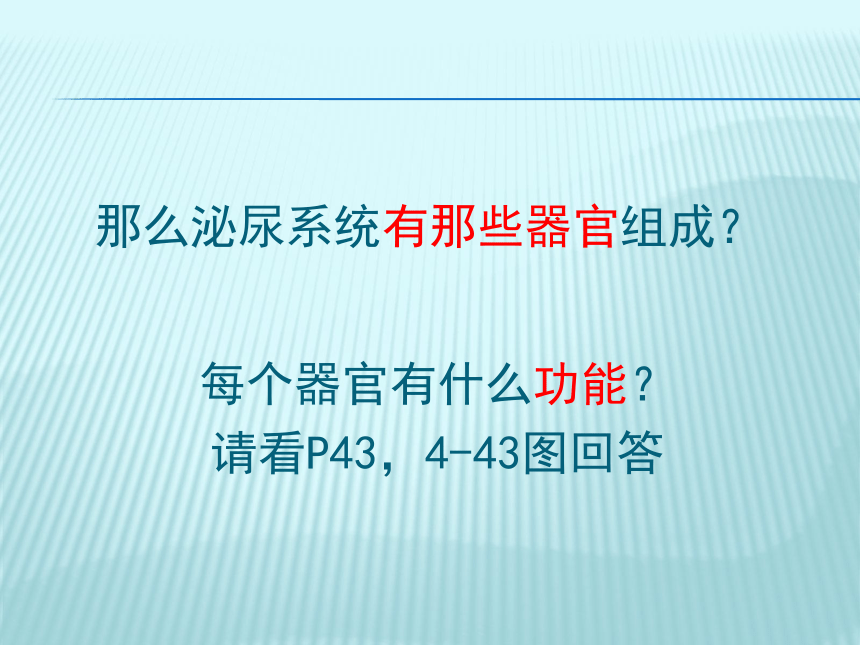 那么泌尿系统有那些器官组成？

每个器官有什么功能？
请看P43，4-43图回答